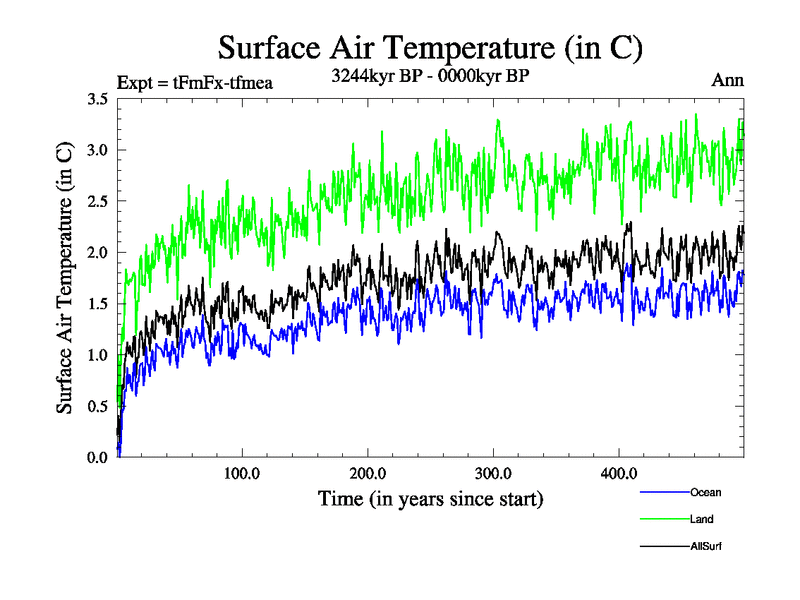 Surface Air Temperature (in C)

Expt = tFmFx-tfmea

3244kyr BP - 0000kyr BP

Ann

Surface Air Temperature (in C)

3.5
3.0
2.5
2.0
1.5
1.0
0.5
0.0

100.0
200.0
300.0
400.0

Time (in years since start)

Ocean
Land
AllSurf